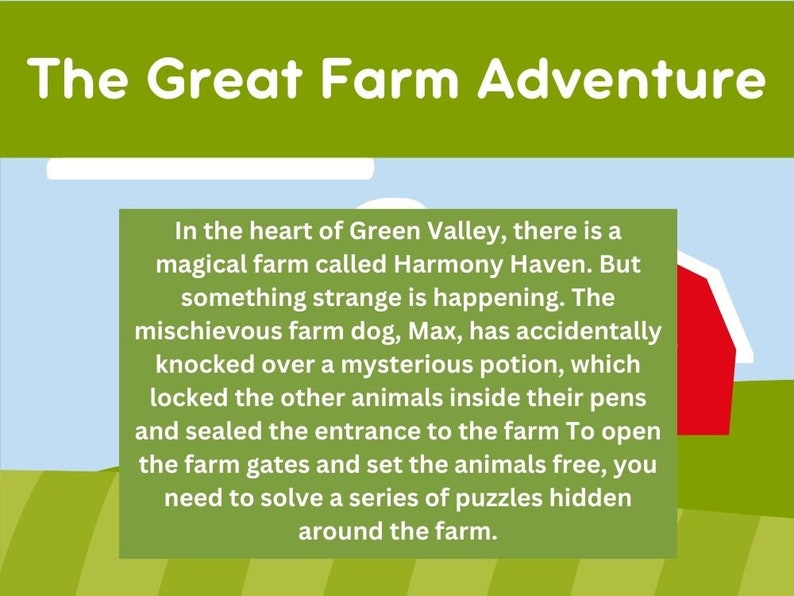 The Great Farm Adventure

In the heart of Green Valley, there is a magical farm called Harmony Haven. But something strange is happening. The mischievous farm dog, Max, has accidentally knocked over a mysterious potion, which locked the other animals inside their pens and sealed the entrance to the farm To open the farm gates and set the animals free, you need to solve a series of puzzles hidden around the farm.